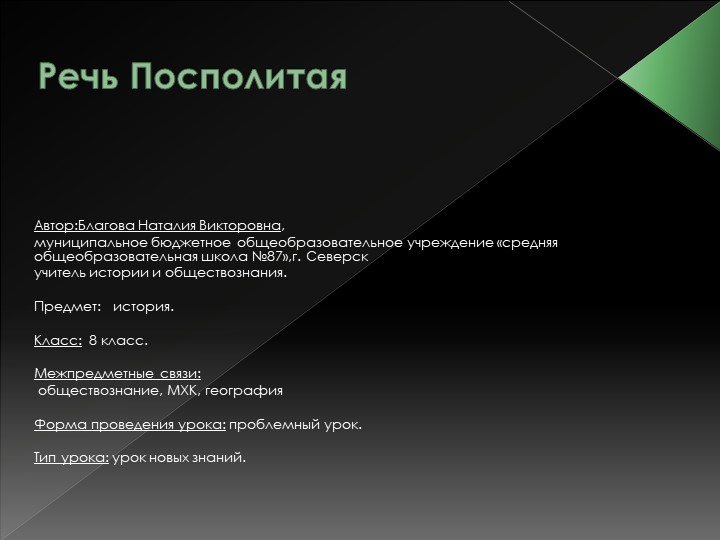 Речь Посполитая

Автор:Благова Наталия Викторовна,
муниципальное бюджетное общеобразовательное учреждение «средняя общеобразовательная школа №87»,г. Северск
учитель истории и обществознания.

Предмет: история.

Класс: 8 класс.

Межпредметные связи:
обществознание, МХК, география

Форма проведения урока: проблемный урок.

Тип урока: урок новых знаний.